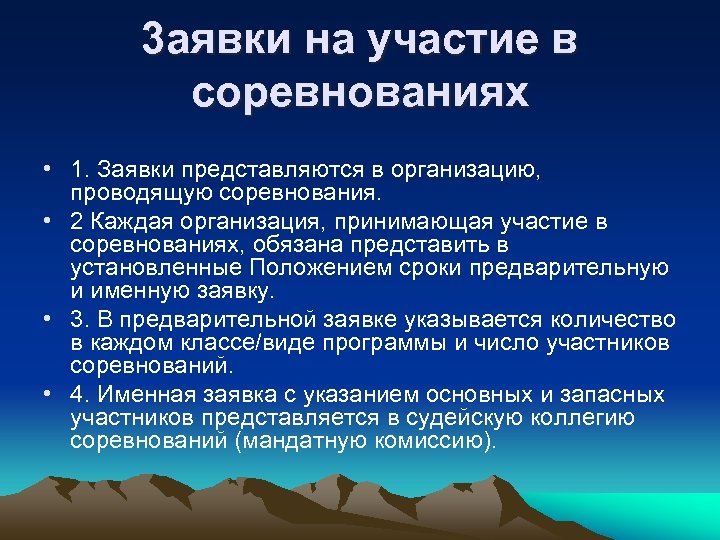 Заявки на участие в соревнованиях

• 1. Заявки представляются в организацию, проводящую соревнования.
• 2 Каждая организация, принимающая участие в соревнованиях, обязана представить в установленные Положением сроки предварительную и именную заявку.
• 3. В предварительной заявке указывается количество в каждом классе/виде программы и число участников соревнований.
• 4. Именная заявка с указанием основных и запасных участников представляется в судейскую коллегию соревнований (мандатную комиссию).